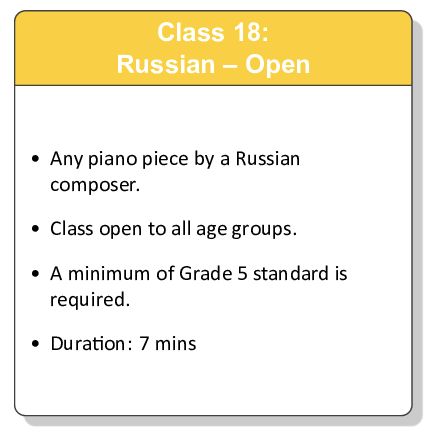 Class 18:
Russian – Open

• Any piano piece by a Russian composer.

• Class open to all age groups.

• A minimum of Grade 5 standard is required.

• Duration: 7 mins